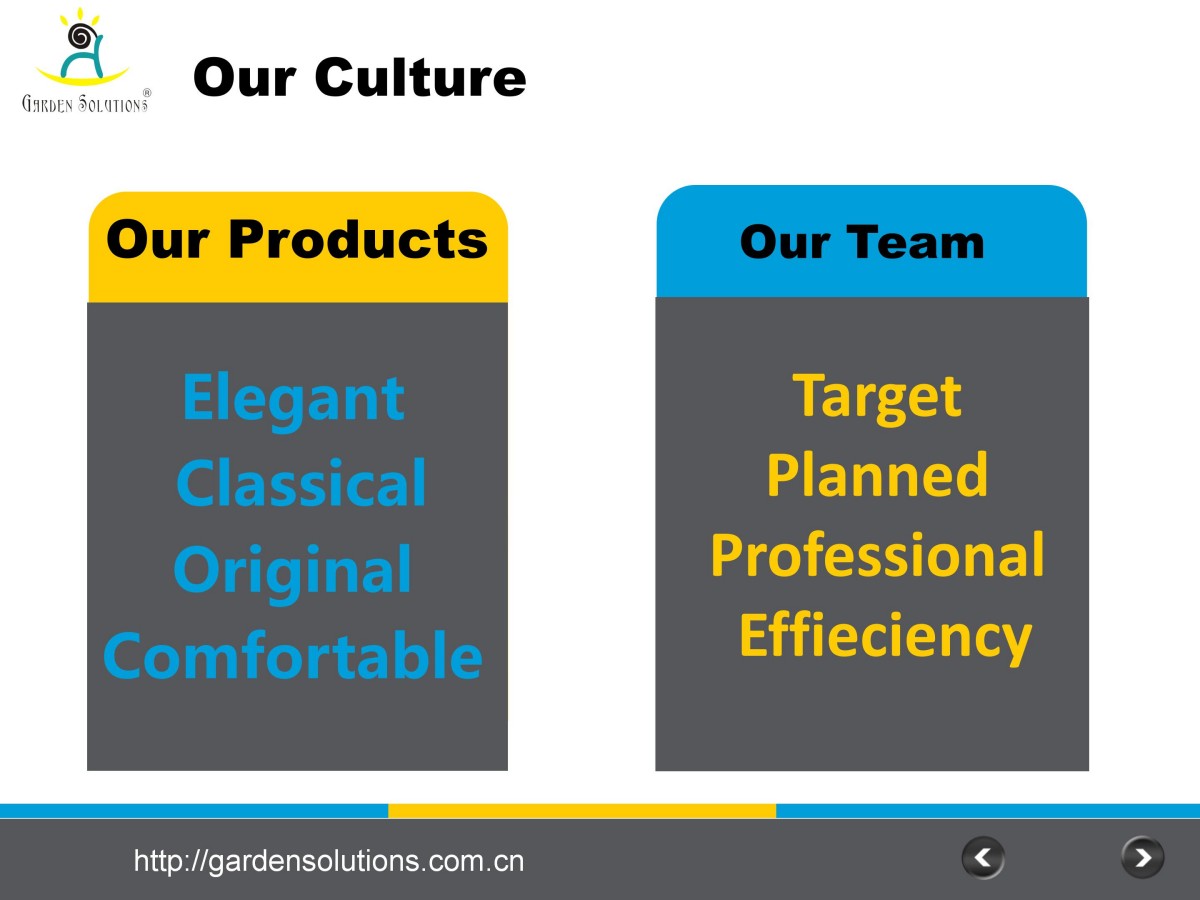 GARDEN SOLUTIONS®

Our Culture

Our Products

Elegant
Classical
Original
Comfortable

Our Team

Target
Planned
Professional
Effieciency

http://gardensolutions.com.cn